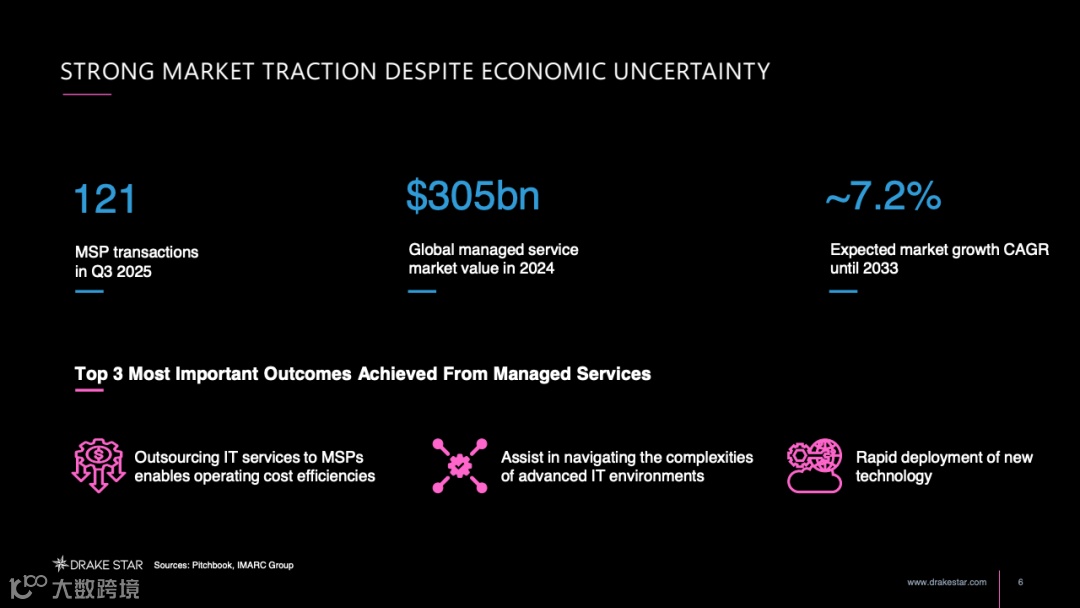 STRONG MARKET TRACTION DESPITE ECONOMIC UNCERTAINTY

121

MSP transactions in Q3 2025

$305bn

Global managed service market value in 2024

~7.2%

Expected market growth CAGR until 2033

Top 3 Most Important Outcomes Achieved From Managed Services

Outsourcing IT services to MSPs enables operating cost efficiencies

Assist in navigating the complexities of advanced IT environments

Rapid deployment of new technology

DRAKE STAR Sources: Pitchbook, IMARC Group

大数跨境

www.drakestar.com 6